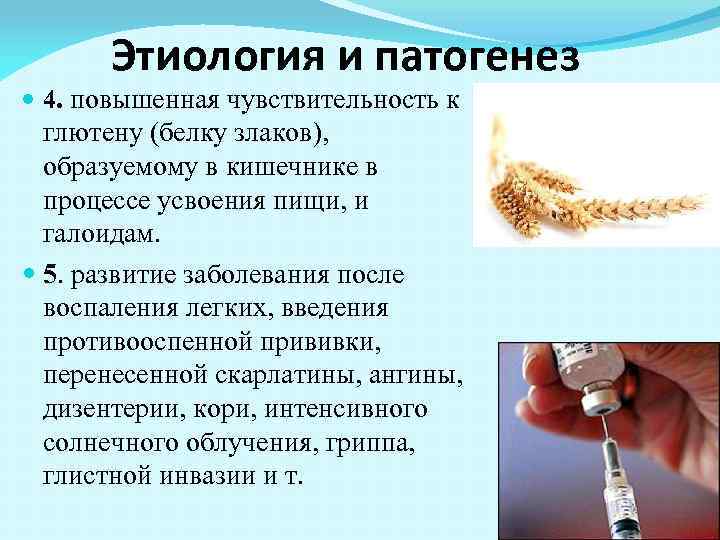 Этиология и патогенез

4. повышенная чувствительность к глютену (белку злаков), образуемому в кишечнике в процессе усвоения пищи, и галоидам.

5. развитие заболевания после воспаления легких, введения противооспенной прививки, перенесенной скарлатины, ангины, дизентерии, кори, интенсивного солнечного облучения, гриппа, глистной инвазии и т.